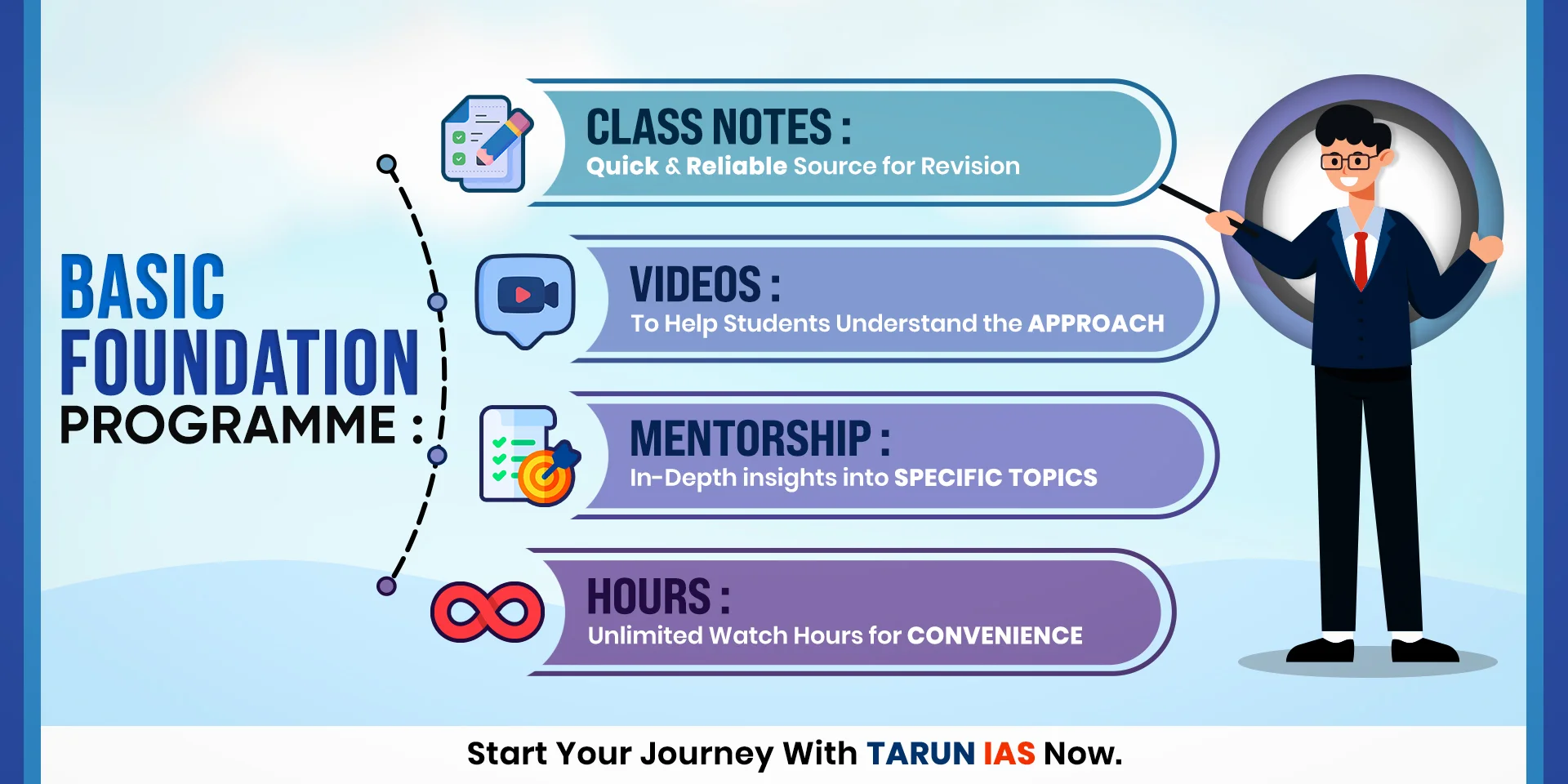 BASIC FOUNDATION PROGRAMME :

CLASS NOTES :
Quick & Reliable Source for Revision

VIDEOS :
To Help Students Understand the APPROACH

MENTORSHIP :
In-Depth insights into SPECIFIC TOPICS

HOURS :
Unlimited Watch Hours for CONVENIENCE

Start Your Journey With TARUN IAS Now.